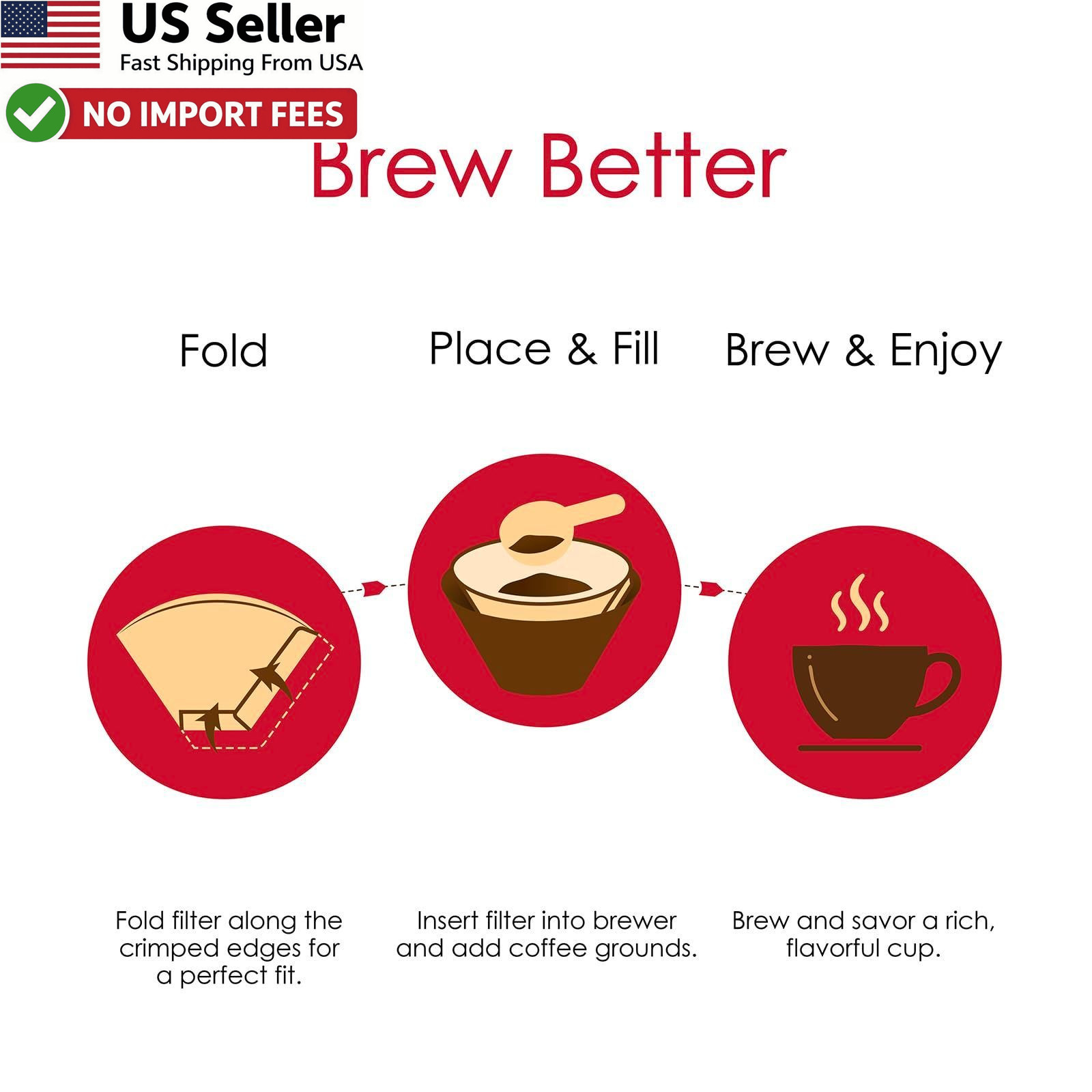 US Seller
Fast Shipping From USA

NO IMPORT FEES

Brew Better

Fold

Place & Fill

Brew & Enjoy

Fold filter along the crimped edges for a perfect fit.

Insert filter into brewer and add coffee grounds.

Brew and savor a rich, flavorful cup.